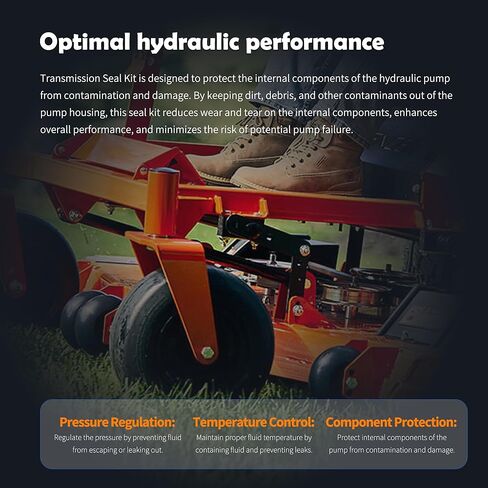 Optimal hydraulic performance

Transmission Seal Kit is designed to protect the internal components of the hydraulic pump from contamination and damage. By keeping dirt, debris, and other contaminants out of the pump housing, this seal kit reduces wear and tear on the internal components, enhances overall performance, and minimizes the risk of potential pump failure.

Pressure Regulation:
Regulate the pressure by preventing fluid from escaping or leaking out.

Temperature Control:
Maintain proper fluid temperature by containing fluid and preventing leaks.

Component Protection:
Protect internal components of the pump from contamination and damage.